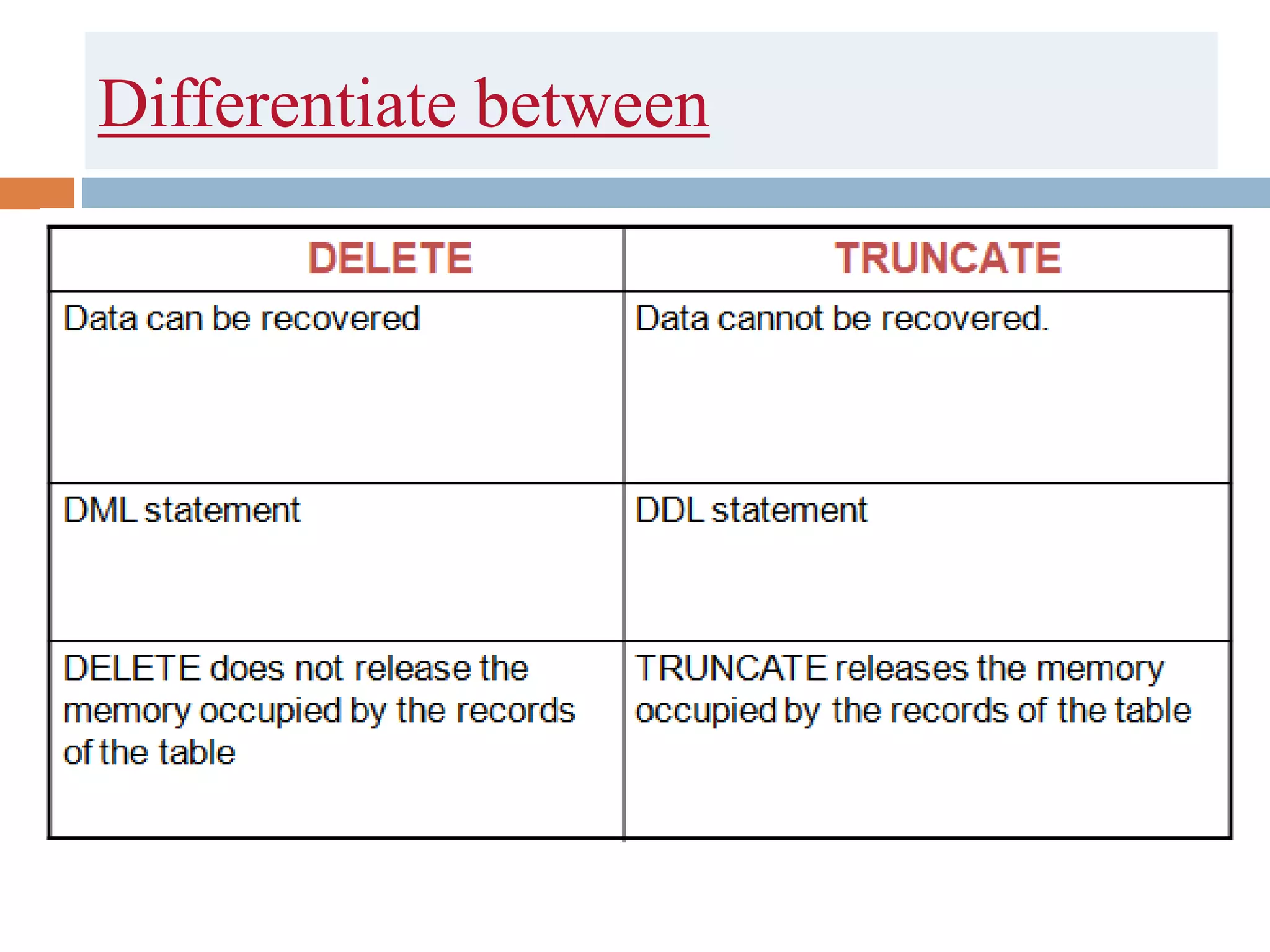 Differentiate between

| DELETE | TRUNCATE |
|---|---|
| Data can be recovered | Data cannot be recovered. |
| DML statement | DDL statement |
| DELETE does not release the memory occupied by the records of the table | TRUNCATE releases the memory occupied by the records of the table |